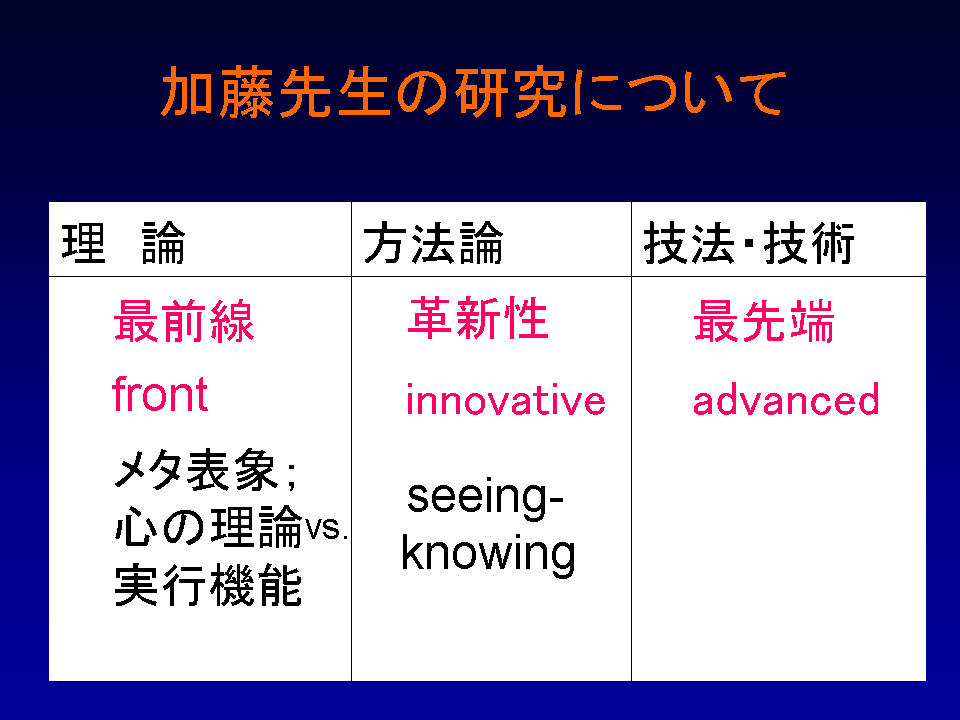 加藤先生の研究について

| 理　論 | 方法論 | 技法・技術 |
|---|---|---|
| 最前線 front メタ表象; 心の理論vs. 実行機能 | 革新性 innovative seeing-knowing | 最先端 advanced |